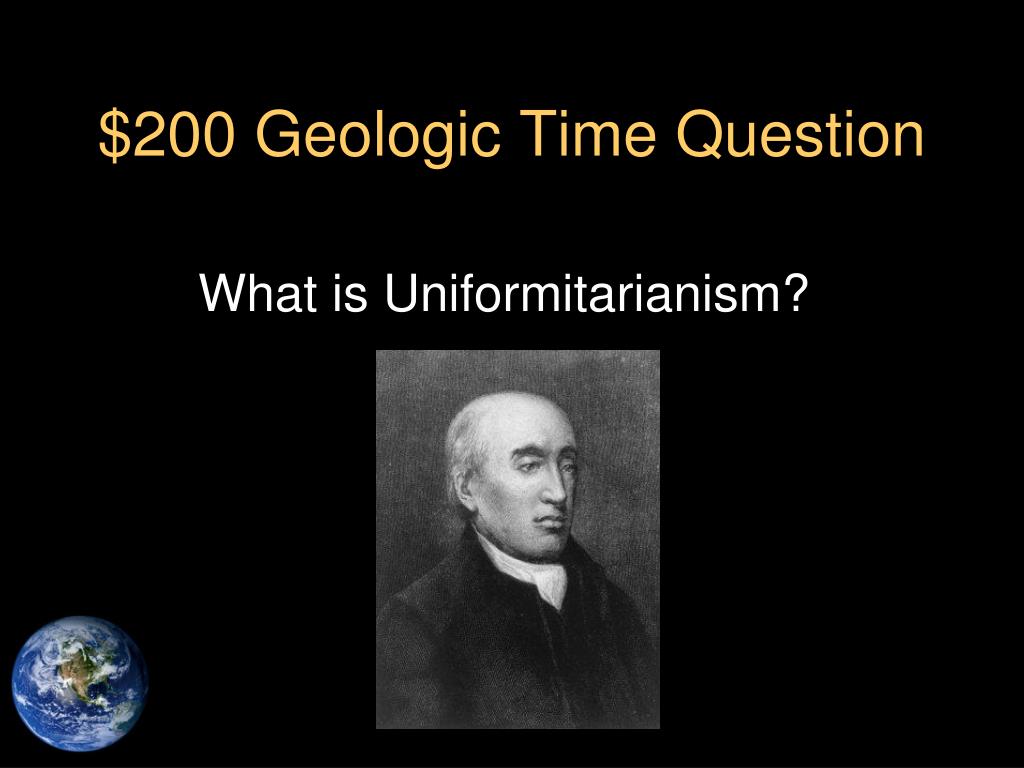 \$200 Geologic Time Question

What is Uniformitarianism?